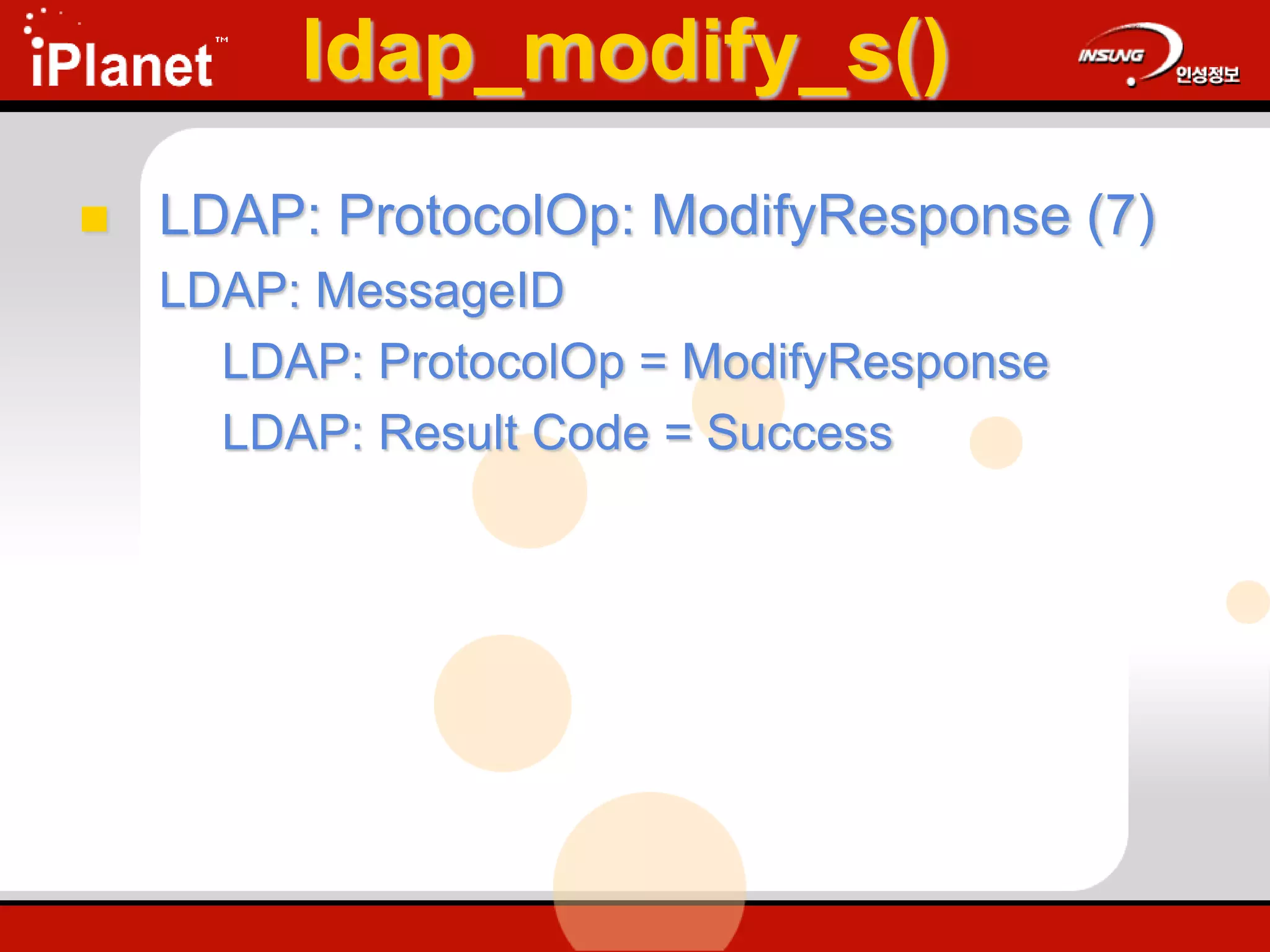 iPlanet™

ldap_modify_s()

INSUNG 인성정보

LDAP: ProtocolOp: ModifyResponse (7)

LDAP: MessageID

LDAP: ProtocolOp = ModifyResponse

LDAP: Result Code = Success